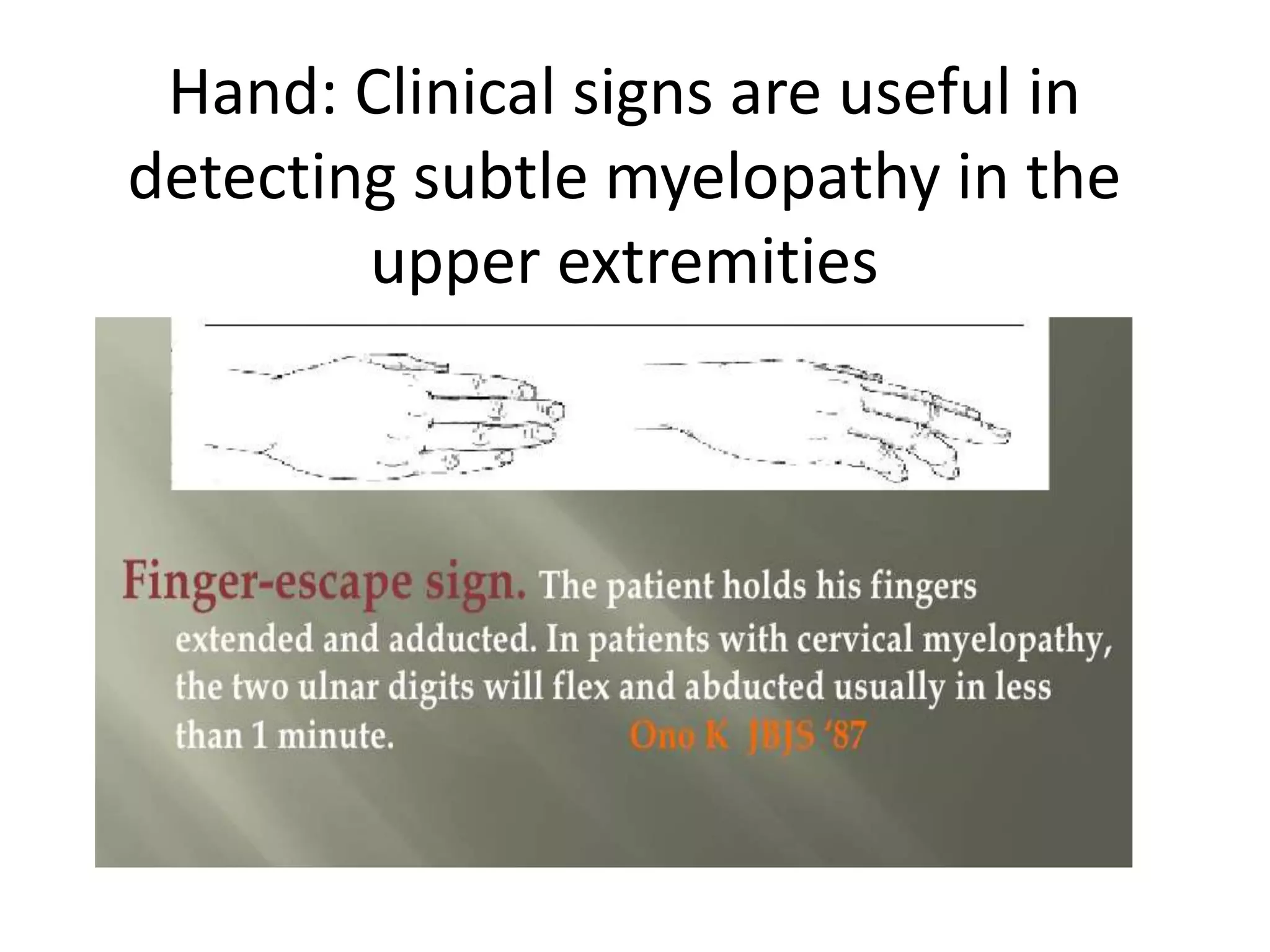 Hand: Clinical signs are useful in detecting subtle myelopathy in the upper extremities

Finger-escape sign. The patient holds his fingers extended and adducted. In patients with cervical myelopathy, the two ulnar digits will flex and abducted usually in less than 1 minute. Ono K JBJS '87